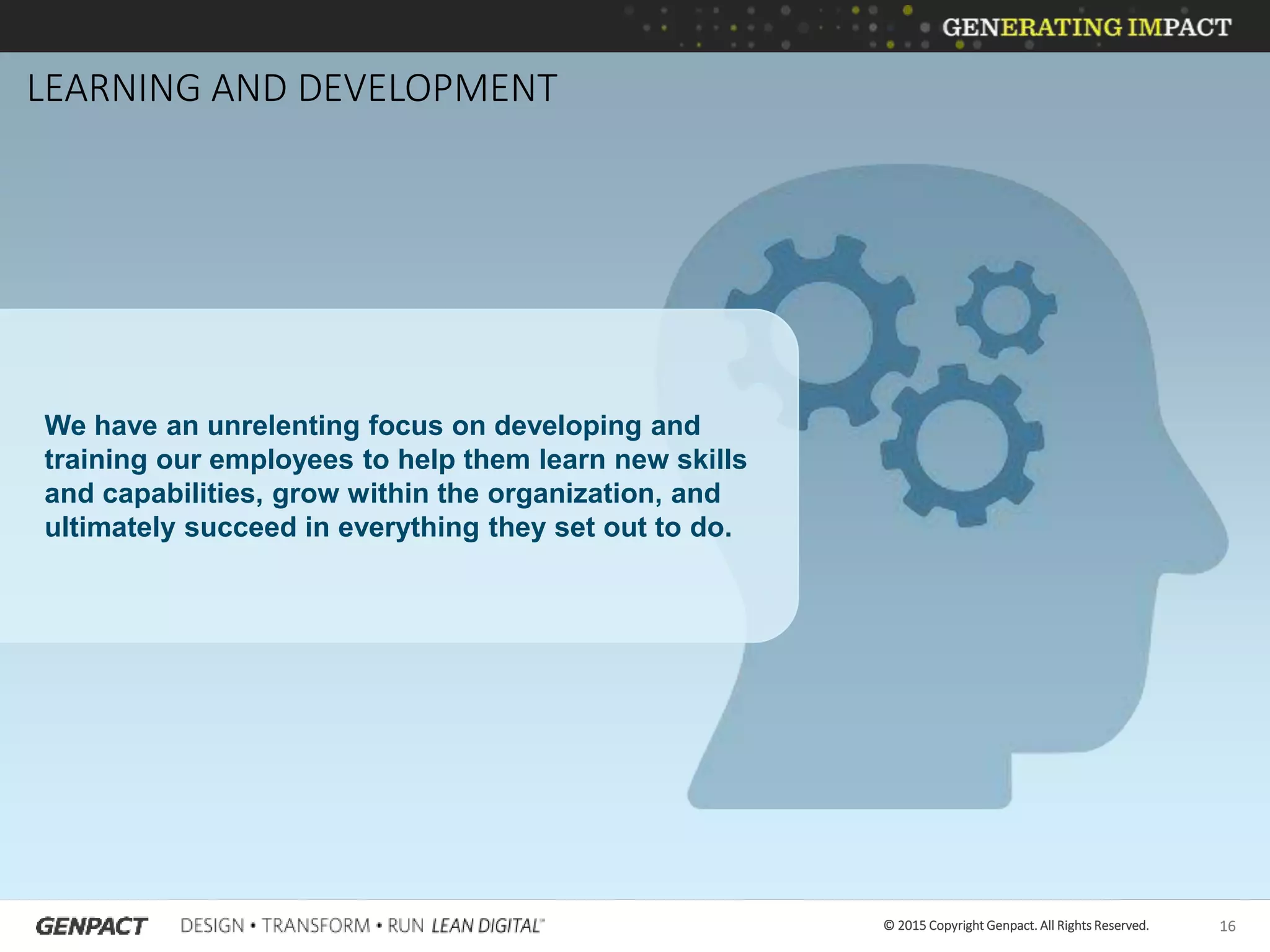 GENERATING IMPACT

LEARNING AND DEVELOPMENT

We have an unrelenting focus on developing and training our employees to help them learn new skills and capabilities, grow within the organization, and ultimately succeed in everything they set out to do.

GENPACT DESIGN • TRANSFORM • RUN LEAN DIGITAL™

© 2015 Copyright Genpact. All Rights Reserved.

16